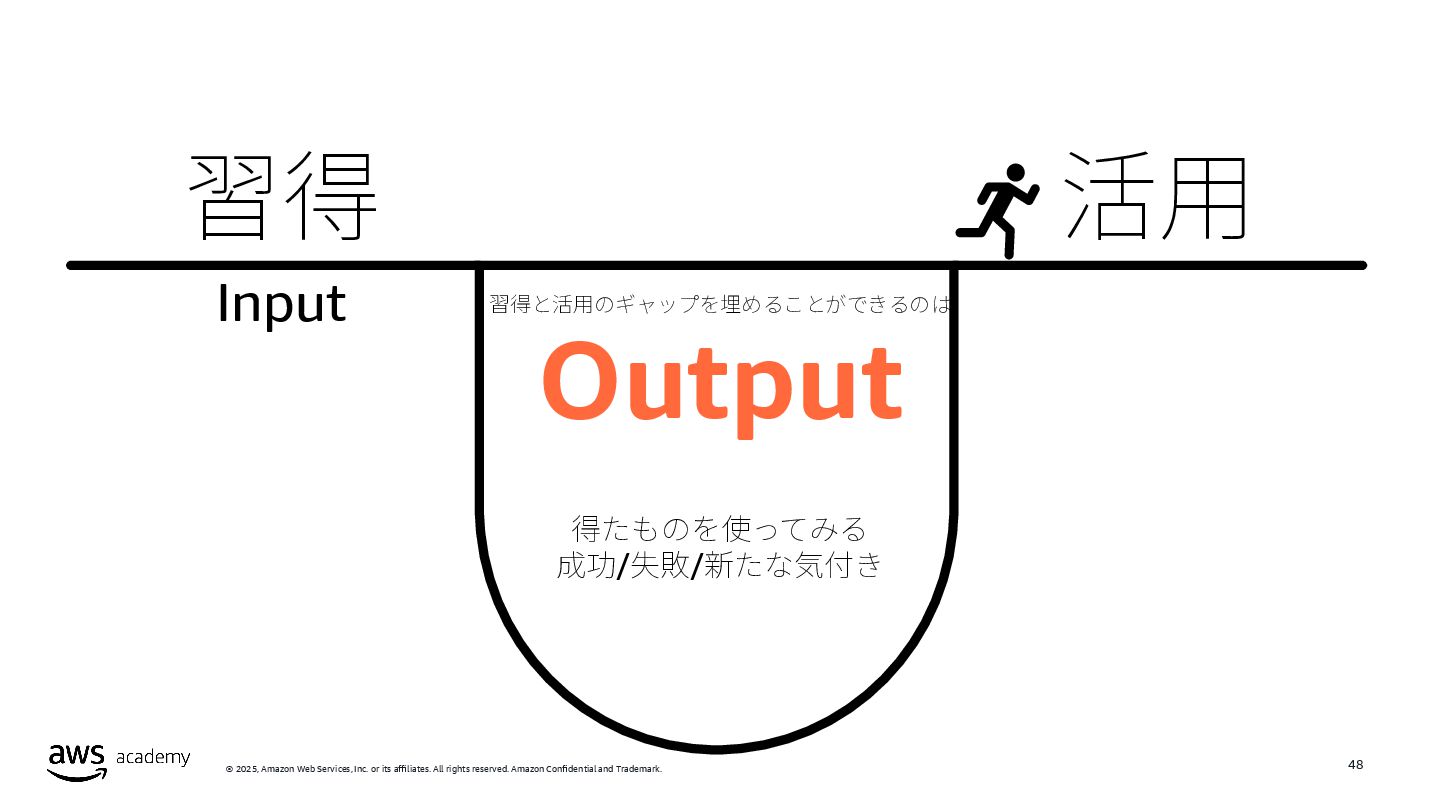 習得

活用

Input

習得と活用のギャップを埋めることができるのは

Output

得たものを使ってみる
成功/失敗/新たな気付き

aws academy

© 2025, Amazon Web Services, Inc. or its affiliates. All rights reserved. Amazon Confidential and Trademark.

48